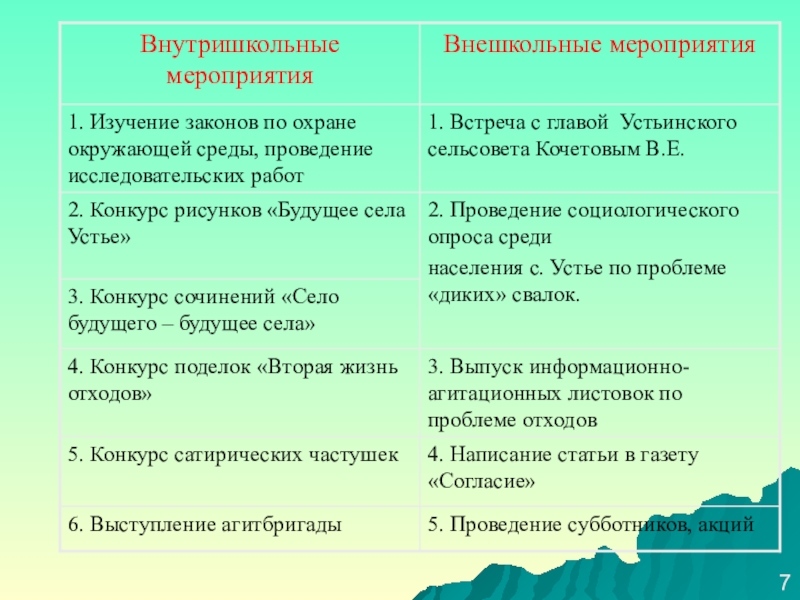 | Внутришкольные мероприятия | Внешкольные мероприятия |
|---|---|
| 1. Изучение законов по охране окружающей среды, проведение исследовательских работ | 1. Встреча с главой Устьинского сельсовета Кочетовым В.Е. |
| 2. Конкурс рисунков «Будущее села Устье» | 2. Проведение социологического опроса среди населения с. Устье по проблеме «диких» свалок. |
| 3. Конкурс сочинений «Село будущего – будущее села» | |
| 4. Конкурс поделок «Вторая жизнь отходов» | 3. Выпуск информационно-агитационных листовок по проблеме отходов |
| 5. Конкурс сатирических частушек | 4. Написание статьи в газету «Согласие» |
| 6. Выступление агитбригады | 5. Проведение субботников, акций |

7